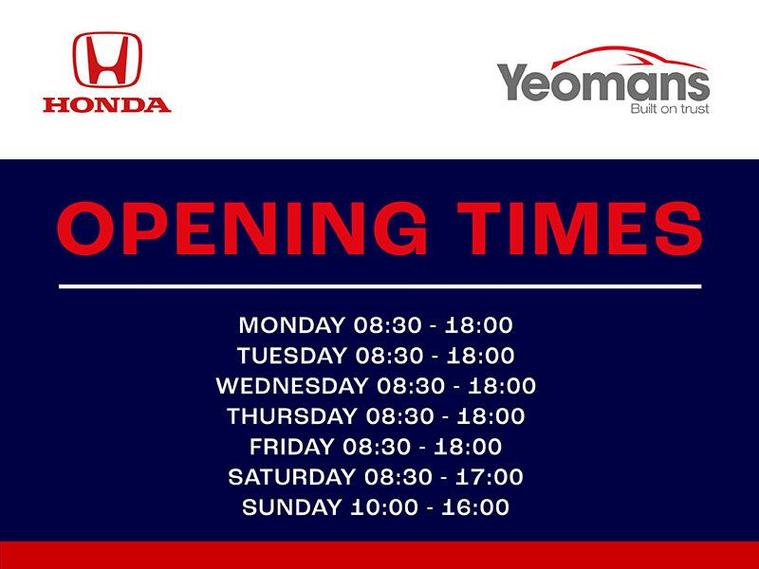 HONDA

Yeomans
Built on trust

OPENING TIMES

MONDAY 08:30 - 18:00
TUESDAY 08:30 - 18:00
WEDNESDAY 08:30 - 18:00
THURSDAY 08:30 - 18:00
FRIDAY 08:30 - 18:00
SATURDAY 08:30 - 17:00
SUNDAY 10:00 - 16:00